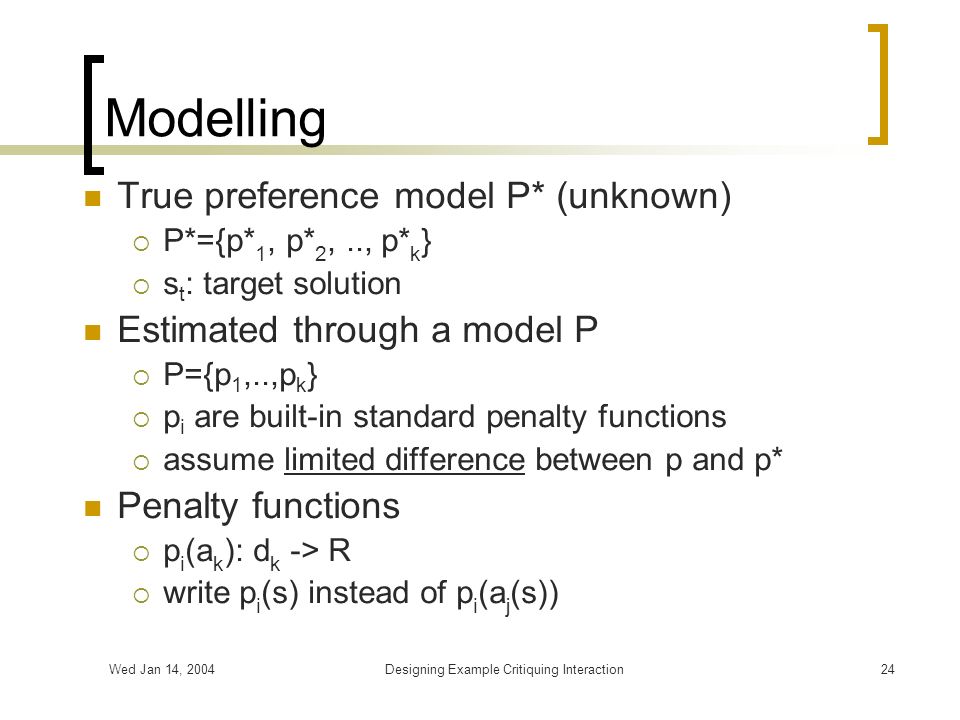 Modelling

True preference model P* (unknown)

$P^*=\{p^*_1, p^*_2, .., p^*_k\}$

$s_t$: target solution

Estimated through a model P

$P=\{p_1,..,p_k\}$

$p_i$ are built-in standard penalty functions

assume limited difference between p and p*

Penalty functions

$p_i(a_k)$: $d_k$ -> R

write $p_i(s)$ instead of $p_i(a_j(s))$

Wed Jan 14, 2004 Designing Example Critiquing Interaction 24